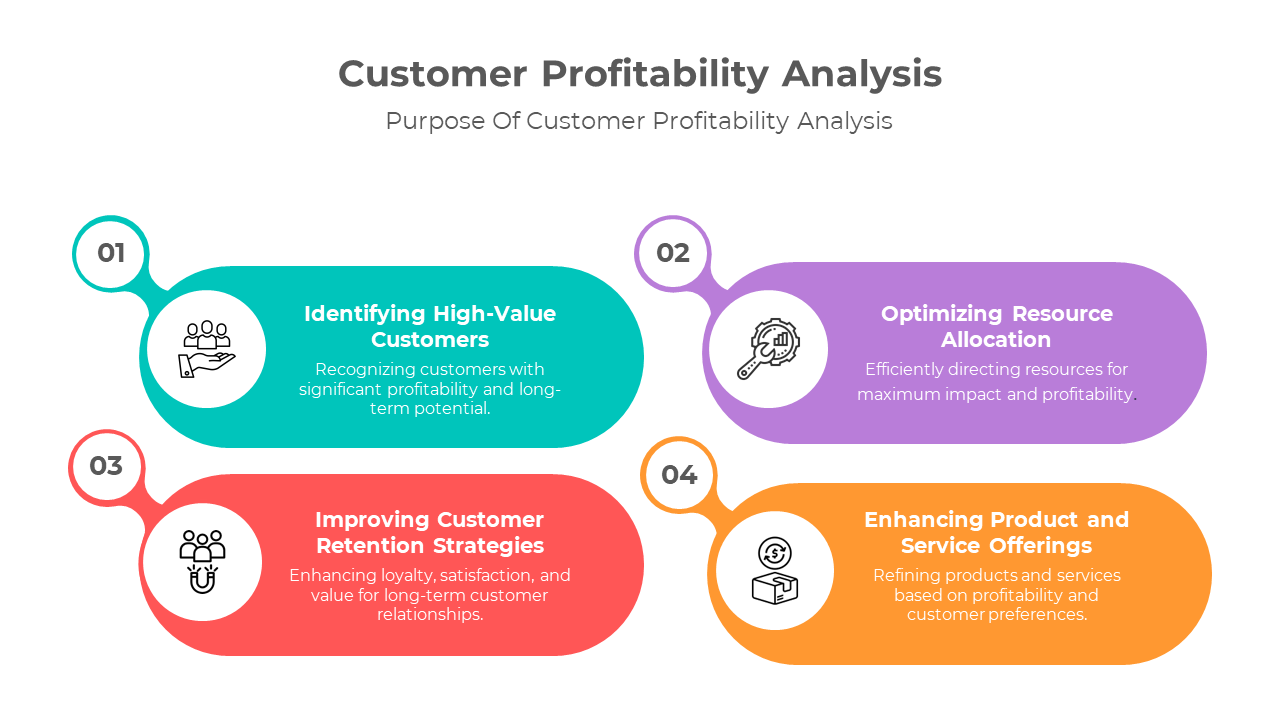 Customer Profitability Analysis
Purpose Of Customer Profitability Analysis

01
Identifying High-Value Customers
Recognizing customers with significant profitability and long-term potential.

02
Optimizing Resource Allocation
Efficiently directing resources for maximum impact and profitability.

03
Improving Customer Retention Strategies
Enhancing loyalty, satisfaction, and value for long-term customer relationships.

04
Enhancing Product and Service Offerings
Refining products and services based on profitability and customer preferences.